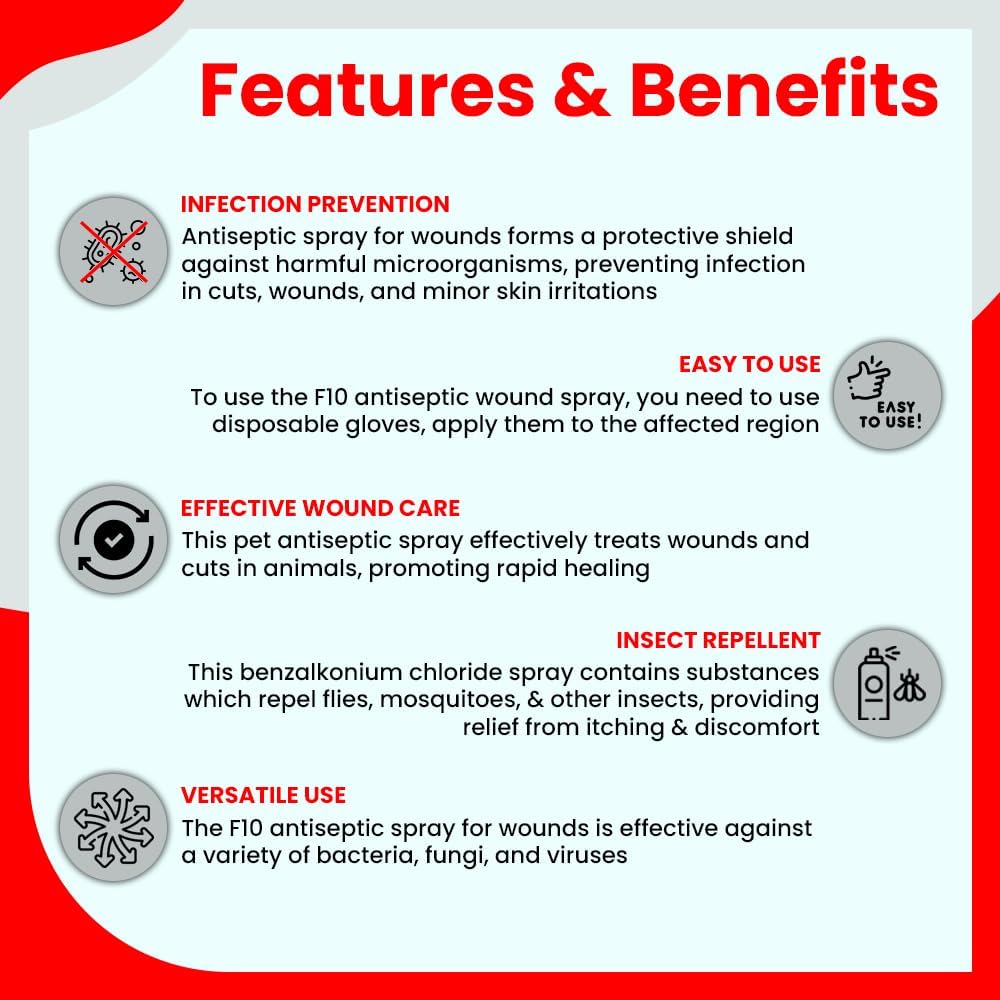 Features & Benefits

INFECTION PREVENTION
Antiseptic spray for wounds forms a protective shield against harmful microorganisms, preventing infection in cuts, wounds, and minor skin irritations

EASY TO USE
To use the F10 antiseptic wound spray, you need to use disposable gloves, apply them to the affected region

EASY TO USE!

EFFECTIVE WOUND CARE
This pet antiseptic spray effectively treats wounds and cuts in animals, promoting rapid healing

INSECT REPELLENT
This benzalkonium chloride spray contains substances which repel flies, mosquitoes, & other insects, providing relief from itching & discomfort

VERSATILE USE
The F10 antiseptic spray for wounds is effective against a variety of bacteria, fungi, and viruses